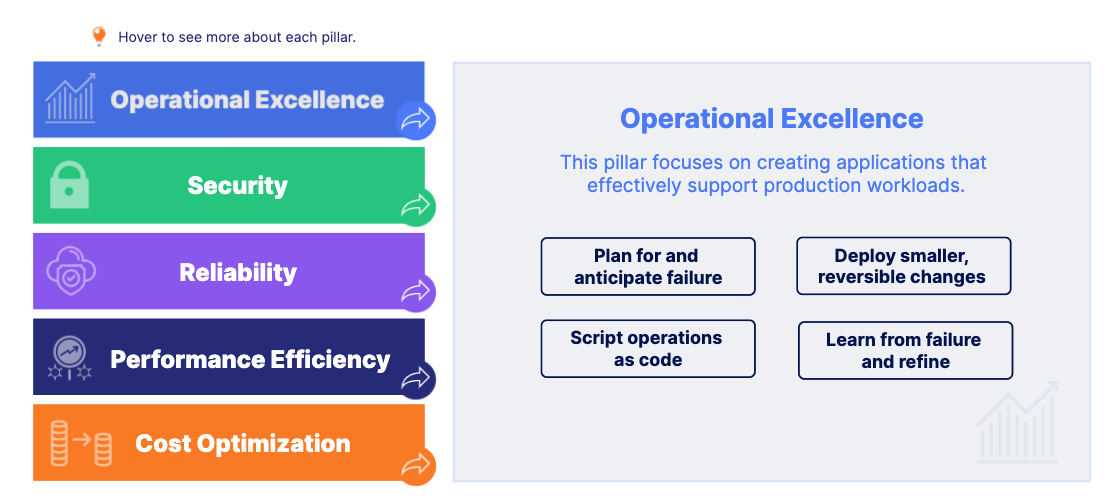 Hover to see more about each pillar.

Operational Excellence

Security

Reliability

Performance Efficiency

Cost Optimization

Operational Excellence

This pillar focuses on creating applications that effectively support production workloads.

Plan for and anticipate failure

Deploy smaller, reversible changes

Script operations as code

Learn from failure and refine